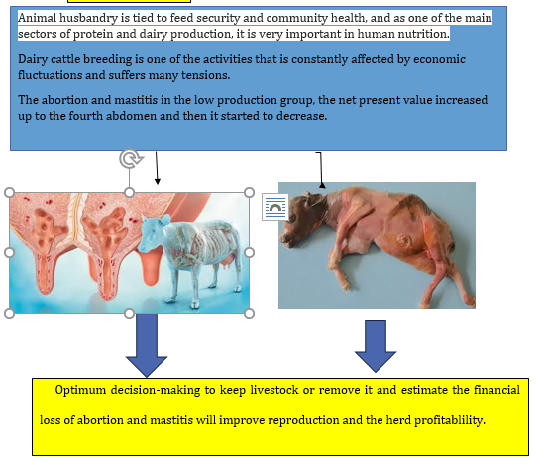 Animal husbandry is tied to feed security and community health, and as one of the main sectors of protein and dairy production, it is very important in human nutrition.

Dairy cattle breeding is one of the activities that is constantly affected by economic fluctuations and suffers many tensions.

The abortion and mastitis in the low production group, the net present value increased up to the fourth abdomen and then it started to decrease.

Optimum decision-making to keep livestock or remove it and estimate the financial loss of abortion and mastitis will improve reproduction and the herd profitablility.